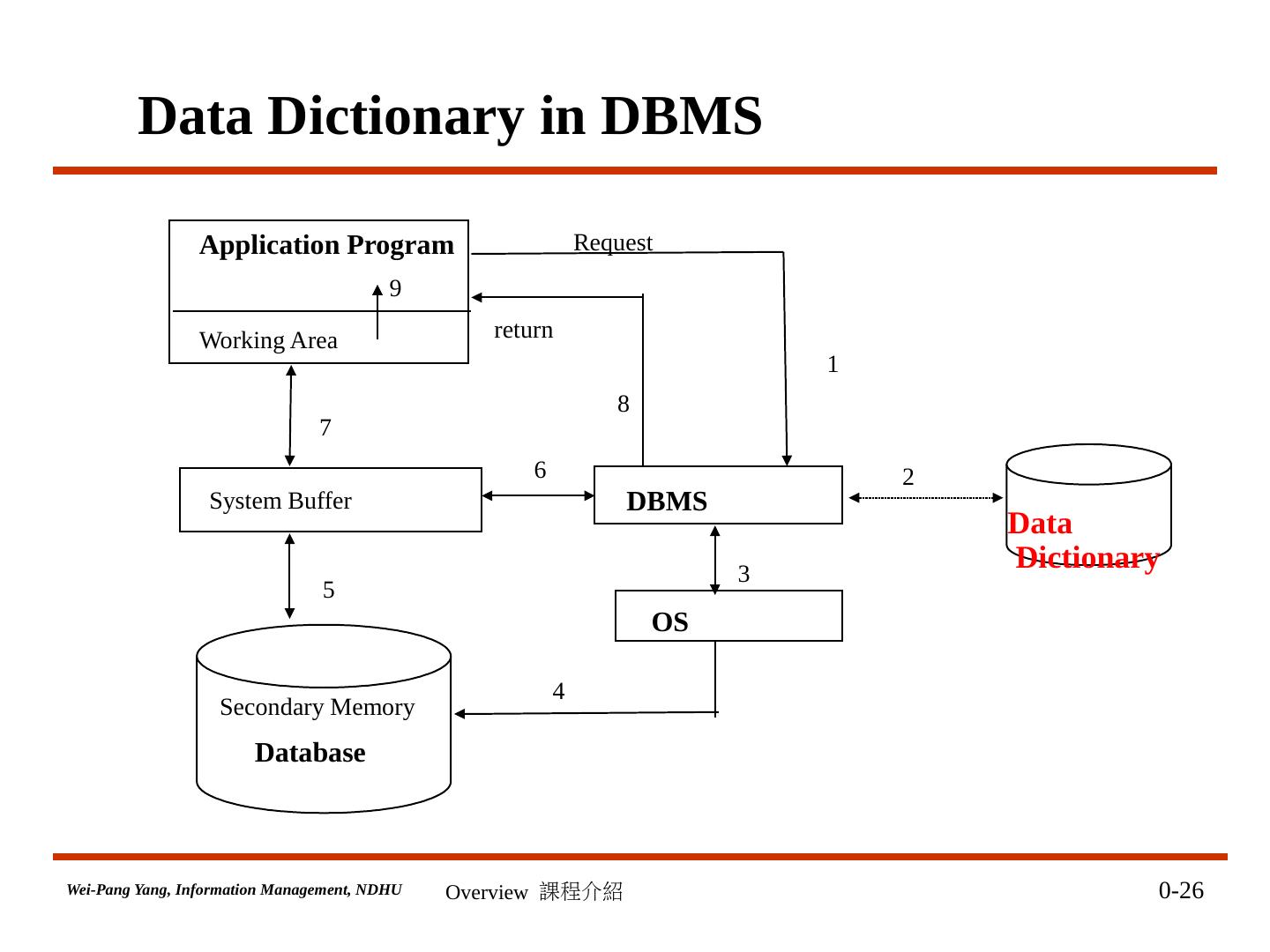 Data Dictionary in DBMS

Application Program

Request

9

Working Area

return

1

8

7

6

2

System Buffer

DBMS

Data Dictionary

3

5

OS

4

Secondary Memory

Database

Wei-Pang Yang, Information Management, NDHU

Overview 課程介紹

0-26